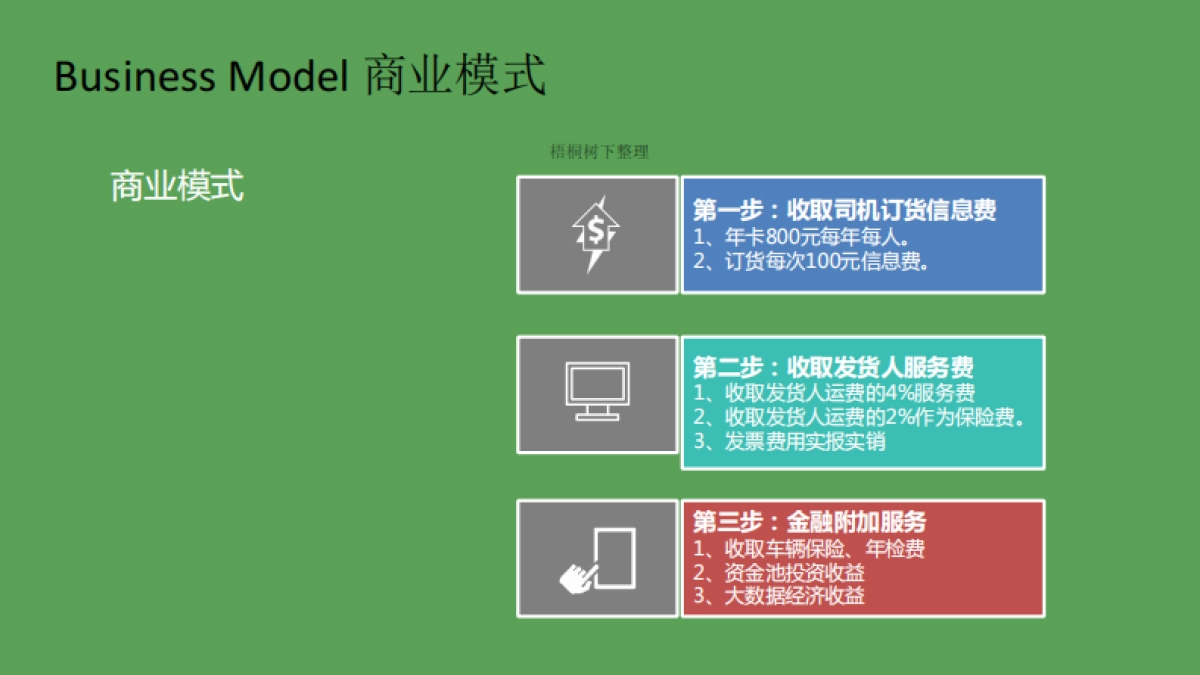 Business Model 商业模式

商业模式

梧桐树下整理

$

第一步：收取司机订货信息费
1、年卡800元每年每人。
2、订货每次100元信息费。

第二步：收取发货人服务费
1、收取发货人运费的4%服务费
2、收取发货人运费的2%作为保险费。
3、发票费用实报实销

第三步：金融附加服务
1、收取车辆保险、年检费
2、资金池投资收益
3、大数据经济收益